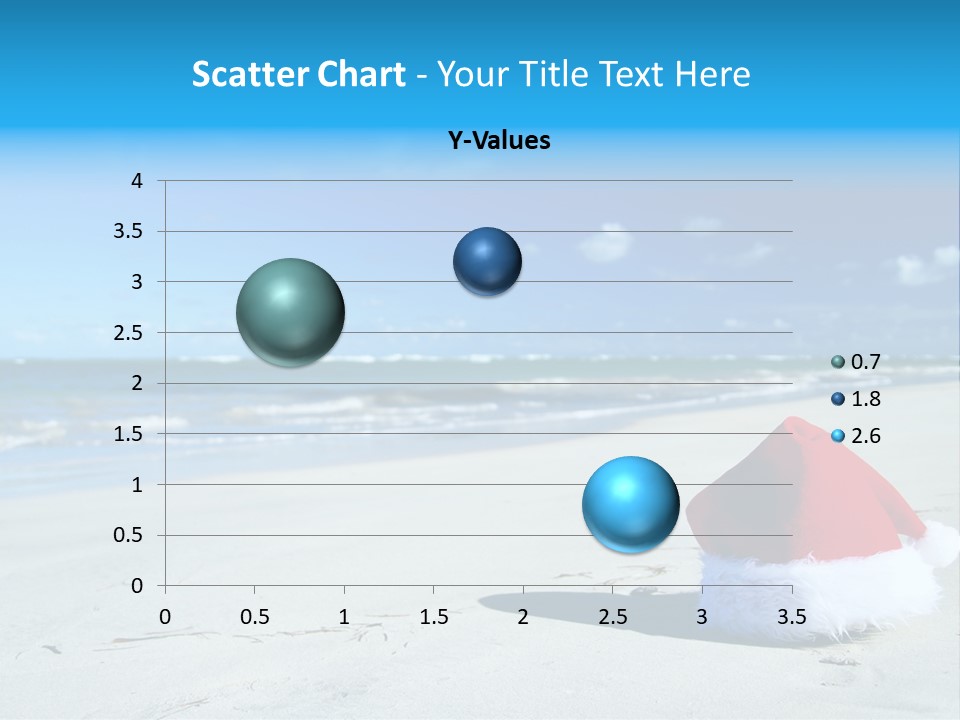 Scatter Chart - Your Title Text Here

Y-Values

4
3.5
3
2.5
2
1.5
1
0.5
0

0 0.5 1 1.5 2 2.5 3 3.5

0.7
1.8
2.6